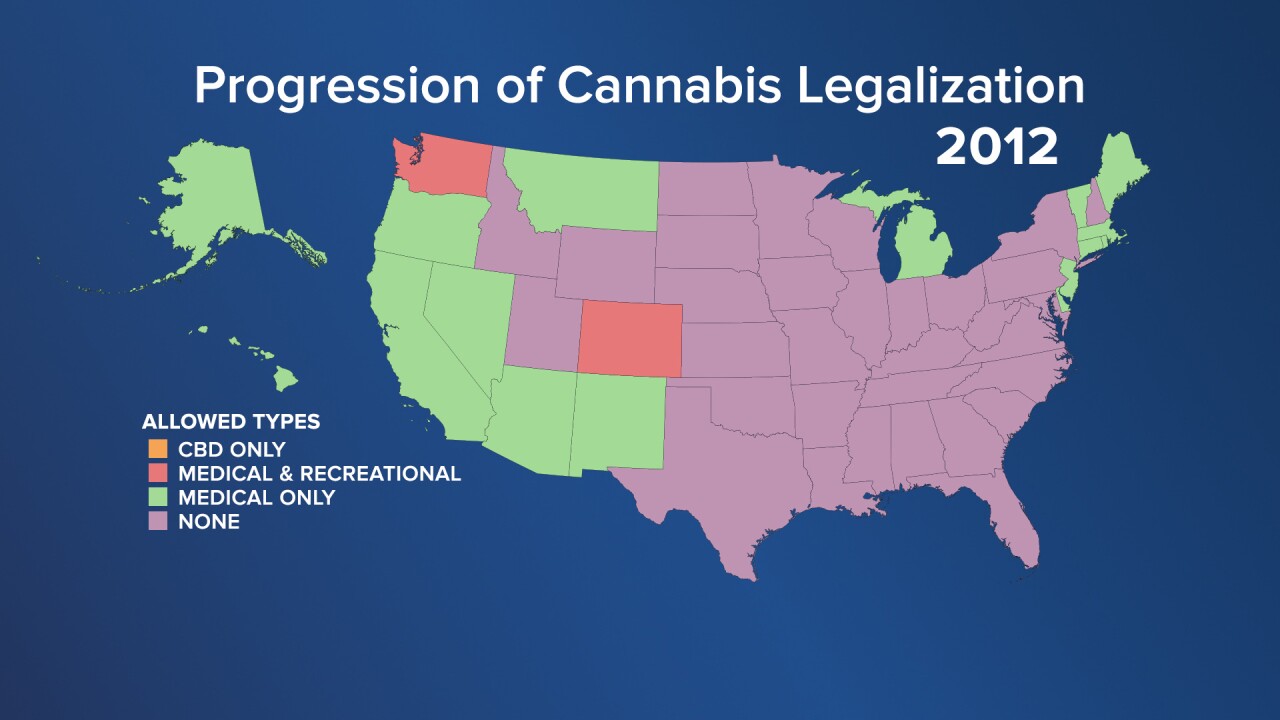 Progression of Cannabis Legalization
2012

ALLOWED TYPES
CBD ONLY
MEDICAL & RECREATIONAL
MEDICAL ONLY
NONE